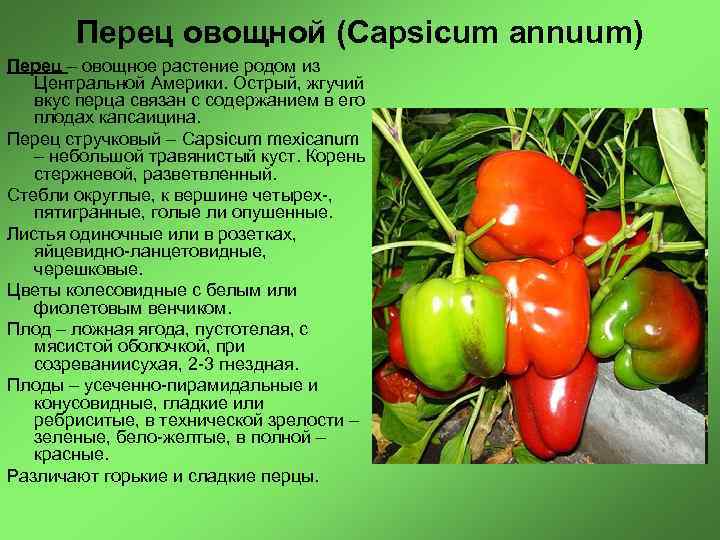 Перец овощной (Capsicum annuum)

Перец – овощное растение родом из Центральной Америки. Острый, жгучий вкус перца связан с содержанием в его плодах капсаицина.

Перец стручковый – Capsicum mexicanum – небольшой травянистый куст. Корень стержневой, разветвленный.

Стебли округлые, к вершине четырех-, пятигранные, голые ли опушенные.

Листья одиночные или в розетках, яйцевидно-ланцетовидные, черешковые.

Цветы колесовидные с белым или фиолетовым венчиком.

Плод – ложная ягода, пустотелая, с мясистой оболочкой, при созреваниисухая, 2-3 гнездная.

Плоды – усеченно-пирамидальные и конусовидные, гладкие или ребриситые, в технической зрелости – зеленые, бело-желтые, в полной – красные.

Различают горькие и сладкие перцы.